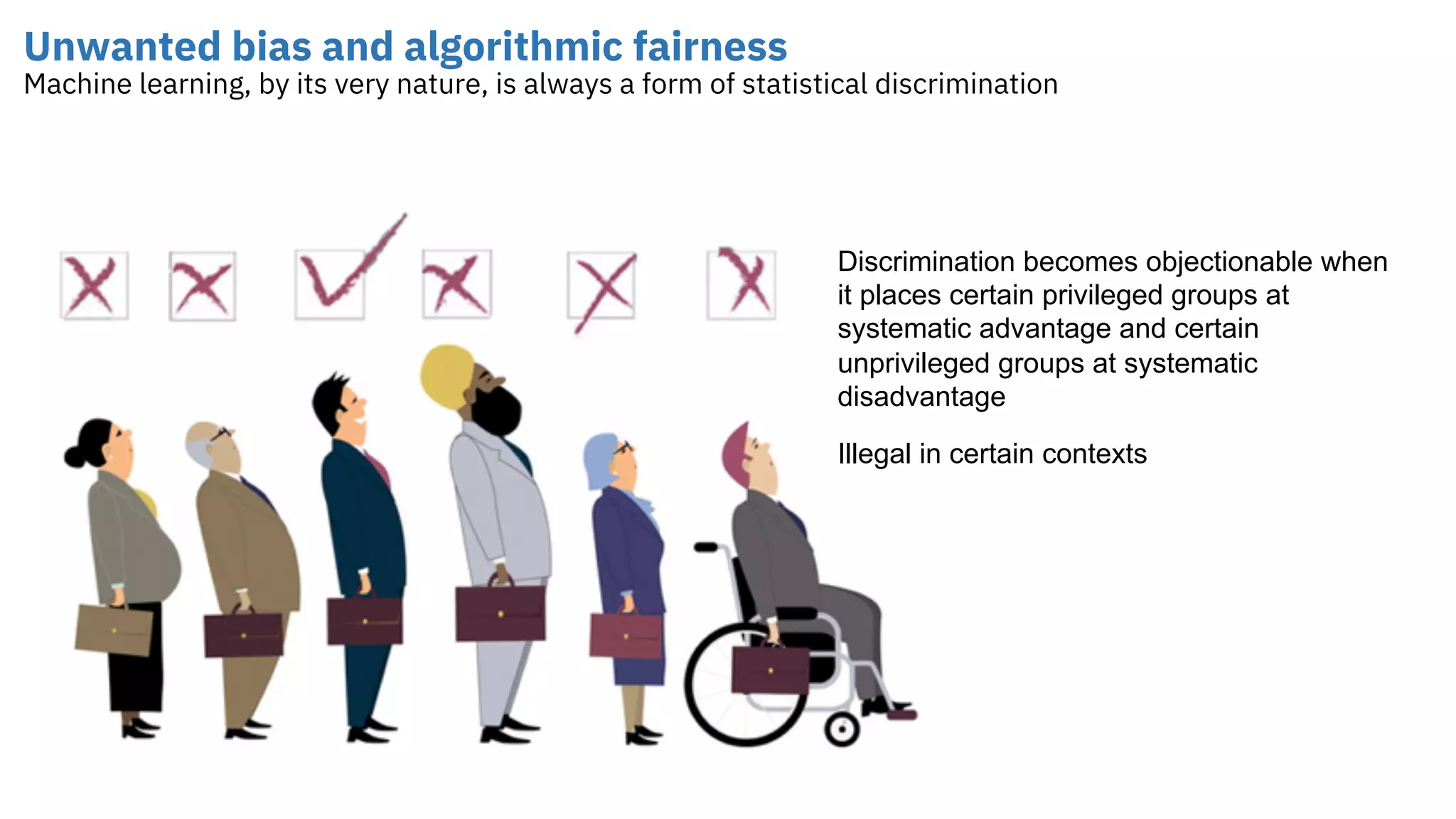 Unwanted bias and algorithmic fairness
Machine learning, by its very nature, is always a form of statistical discrimination

Discrimination becomes objectionable when it places certain privileged groups at systematic advantage and certain unprivileged groups at systematic disadvantage

Illegal in certain contexts